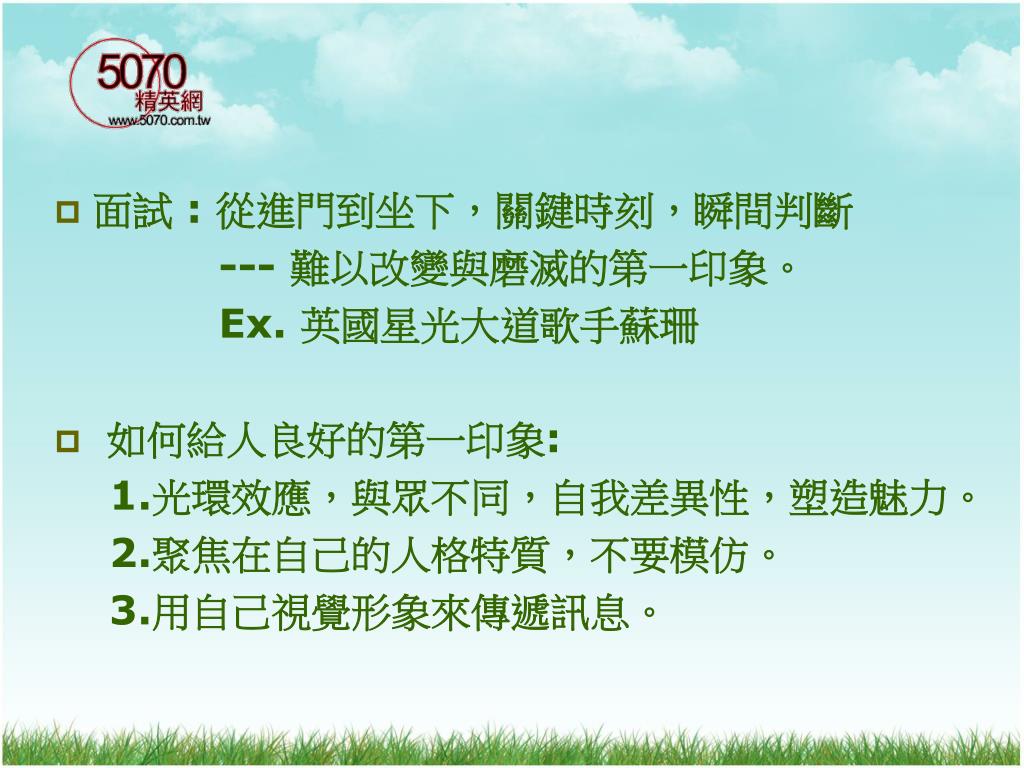 5070
精英網
www.5070.com.tw

面試：從進門到坐下，關鍵時刻，瞬間判斷
--- 難以改變與磨滅的第一印象。
Ex. 英國星光大道歌手蘇珊

如何給人良好的第一印象:
1.光環效應，與眾不同，自我差異性，塑造魅力。
2.聚焦在自己的人格特質，不要模仿。
3.用自己視覺形象來傳遞訊息。